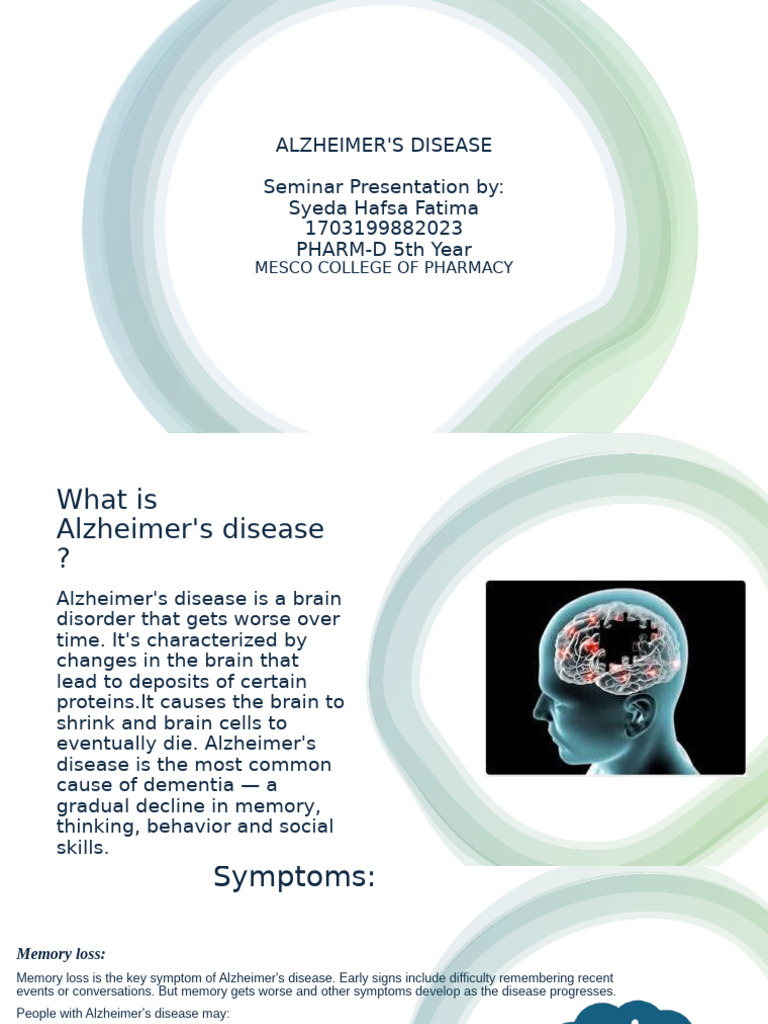 ALZHEIMER'S DISEASE

Seminar Presentation by:
Syeda Hafsa Fatima
1703199882023
PHARM-D 5th Year
MESCO COLLEGE OF PHARMACY

What is Alzheimer's disease ?

Alzheimer's disease is a brain disorder that gets worse over time. It's characterized by changes in the brain that lead to deposits of certain proteins.It causes the brain to shrink and brain cells to eventually die. Alzheimer's disease is the most common cause of dementia — a gradual decline in memory, thinking, behavior and social skills.

Symptoms:

Memory loss:

Memory loss is the key symptom of Alzheimer's disease. Early signs include difficulty remembering recent events or conversations. But memory gets worse and other symptoms develop as the disease progresses.

People with Alzheimer's disease may: